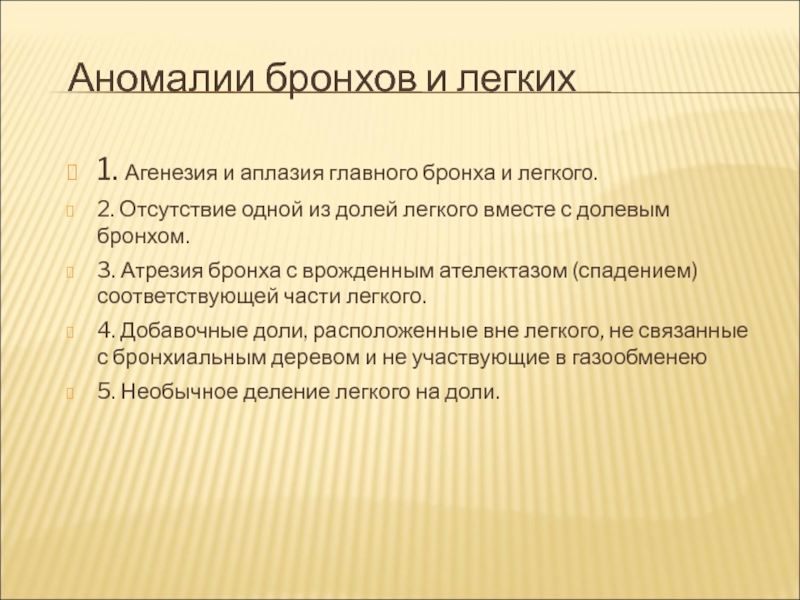 Аномалии бронхов и легких

1. Агенезия и аплазия главного бронха и легкого.

2. Отсутствие одной из долей легкого вместе с долевым бронхом.

3. Атрезия бронха с врожденным ателектазом (спадением) соответствующей части легкого.

4. Добавочные доли, расположенные вне легкого, не связанные с бронхиальным деревом и не участвующие в газообменею

5. Необычное деление легкого на доли.